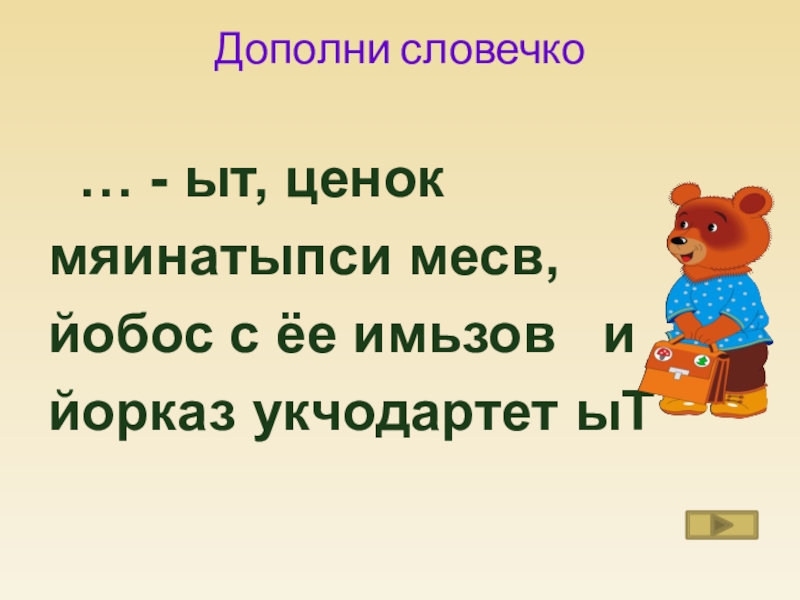 Дополни словечко

… - ыт, ценок
мяинатыпси месв,
йобос с ёе имьзов и
йорказ укчодартет ыТ